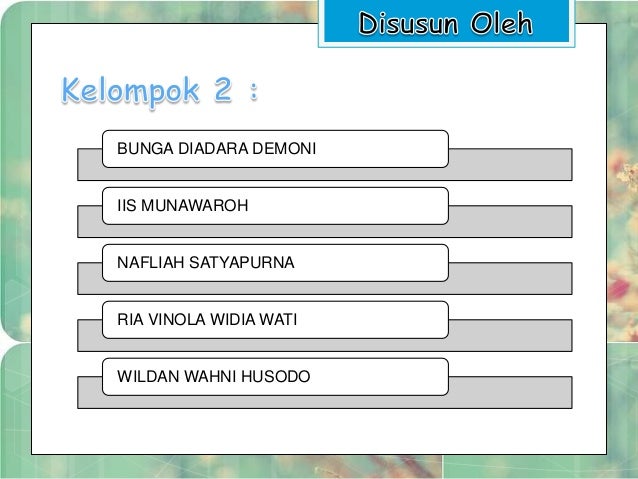 Disusun Oleh

Kelompok 2 :

BUNGA DIADARA DEMONI

IIS MUNAWAROH

NAFLIAH SATYAPURNA

RIA VINOLA WIDIA WATI

WILDAN WAHNI HUSODO